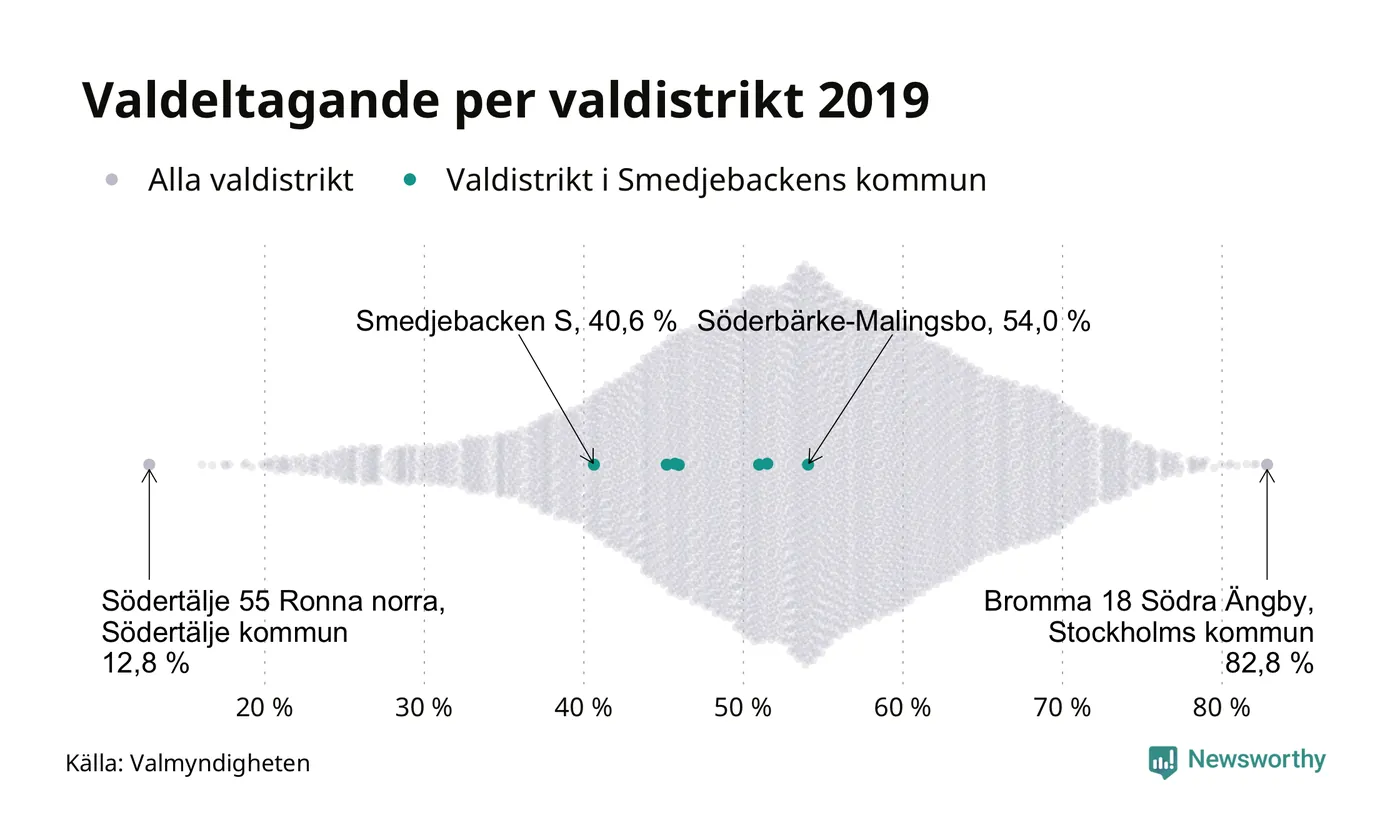 Valdeltagande per valdistrikt 2019

Alla valdistrikt
Valdistrikt i Smedjebackens kommun

Smedjebacken S, 40,6 %
Söderbärke-Malingsbo, 54,0 %

Södertälje 55 Ronna norra,
Södertälje kommun
12,8 %

Bromma 18 Södra Ängby,
Stockholms kommun
82,8 %

20 %
30 %
40 %
50 %
60 %
70 %
80 %

Källa: Valmyndigheten

Newsworthy